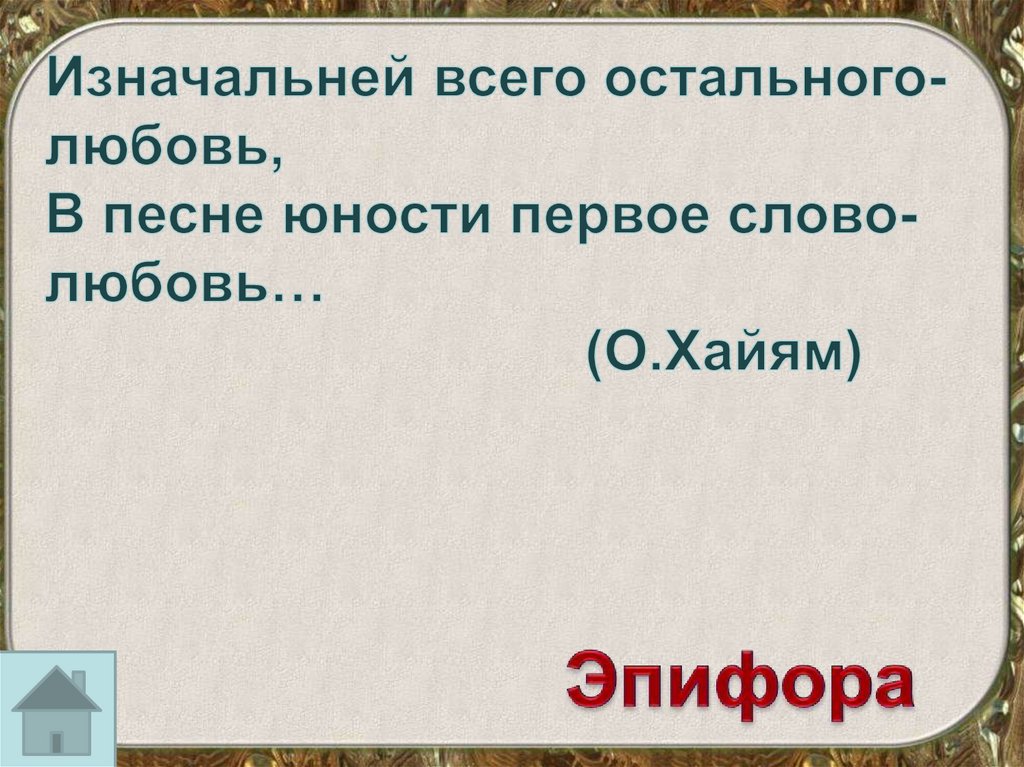 Изначальней всего остального-
любовь,
В песне юности первое слово-
любовь…
(О.Хайям)

Эпифора